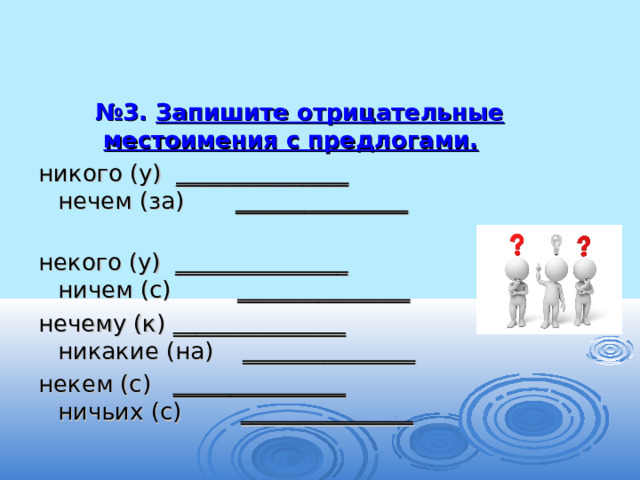 №3. Запишите отрицательные местоимения с предлогами.

никого (у) ______________
нечем (за) ______________

некого (у) ______________
ничем (с) ______________

нечему (к) ______________
никакие (на) ______________

некем (с) ______________
ничьих (с) ______________